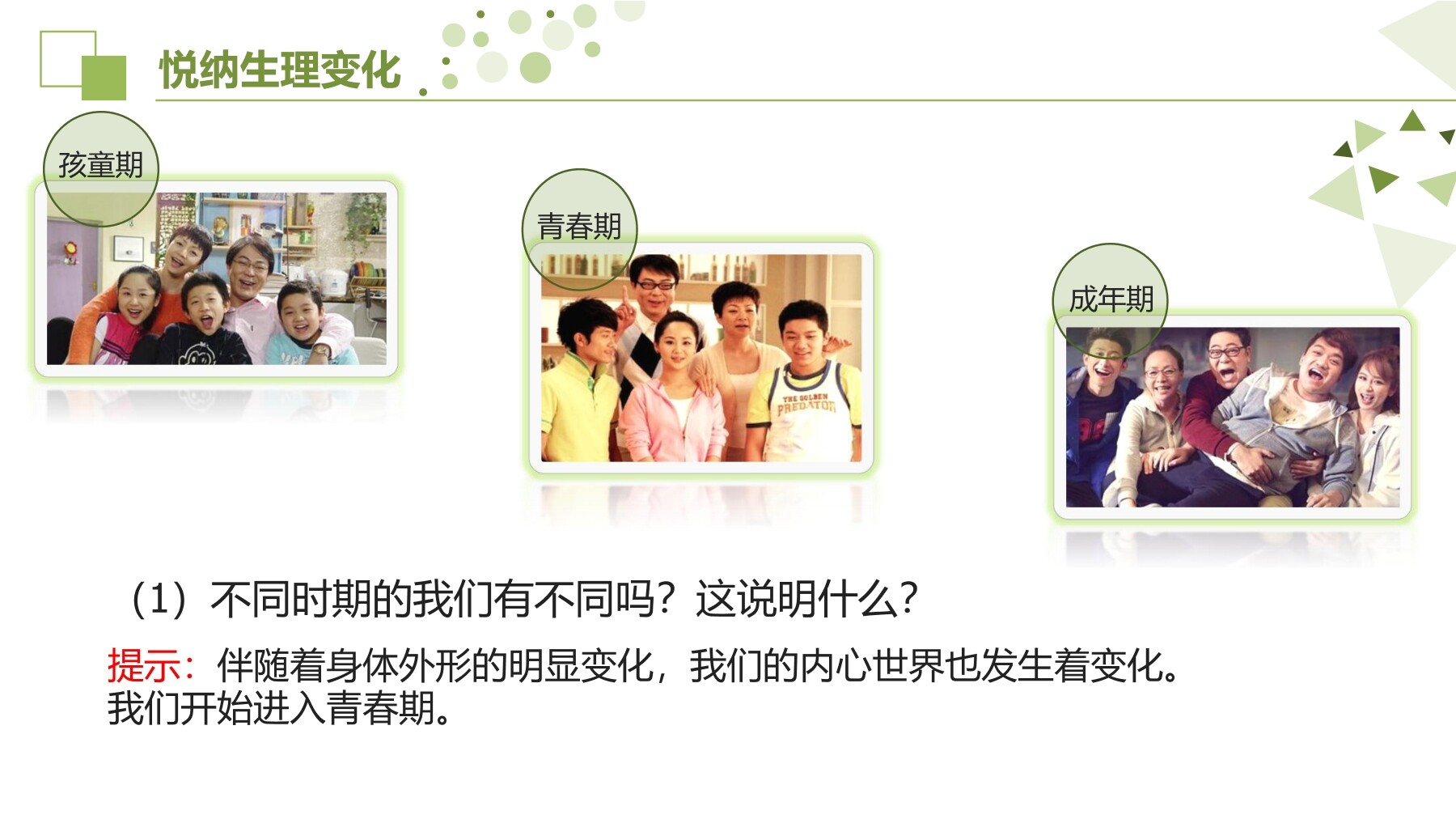 悦纳生理变化

孩童期

青春期

THE GOLDEN PREDATOR

成年期

（1）不同时期的我们有不同吗？这说明什么？

提示：伴随着身体外形的明显变化，我们的内心世界也发生着变化。我们开始进入青春期。